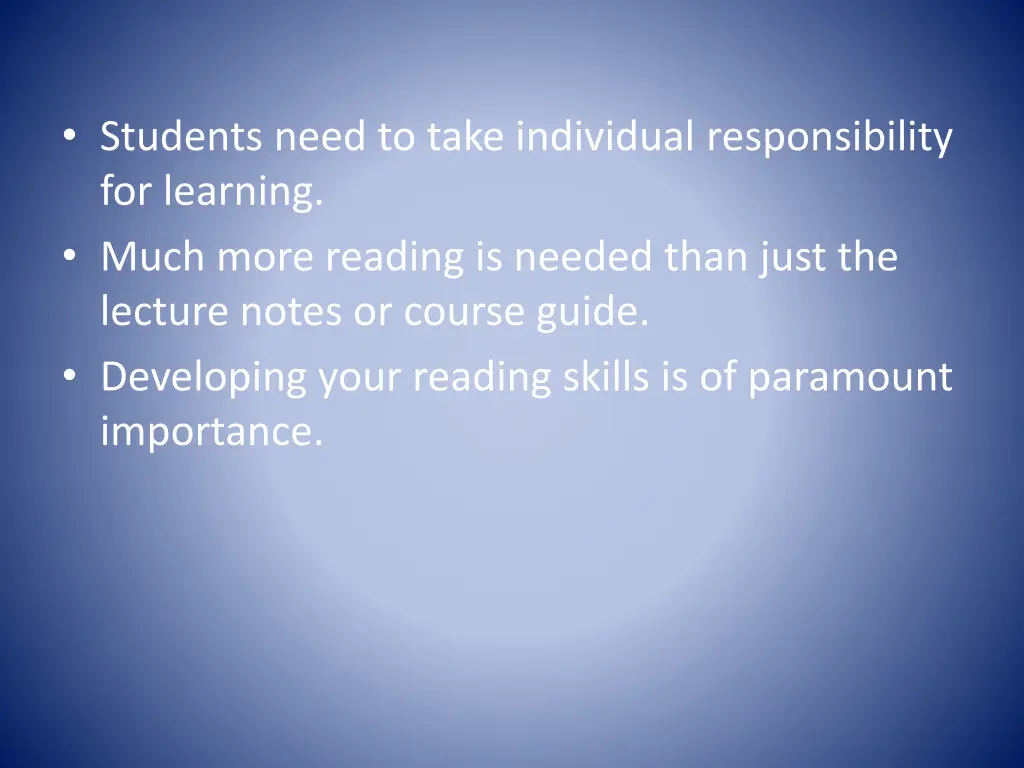 • Students need to take individual responsibility for learning.
• Much more reading is needed than just the lecture notes or course guide.
• Developing your reading skills is of paramount importance.